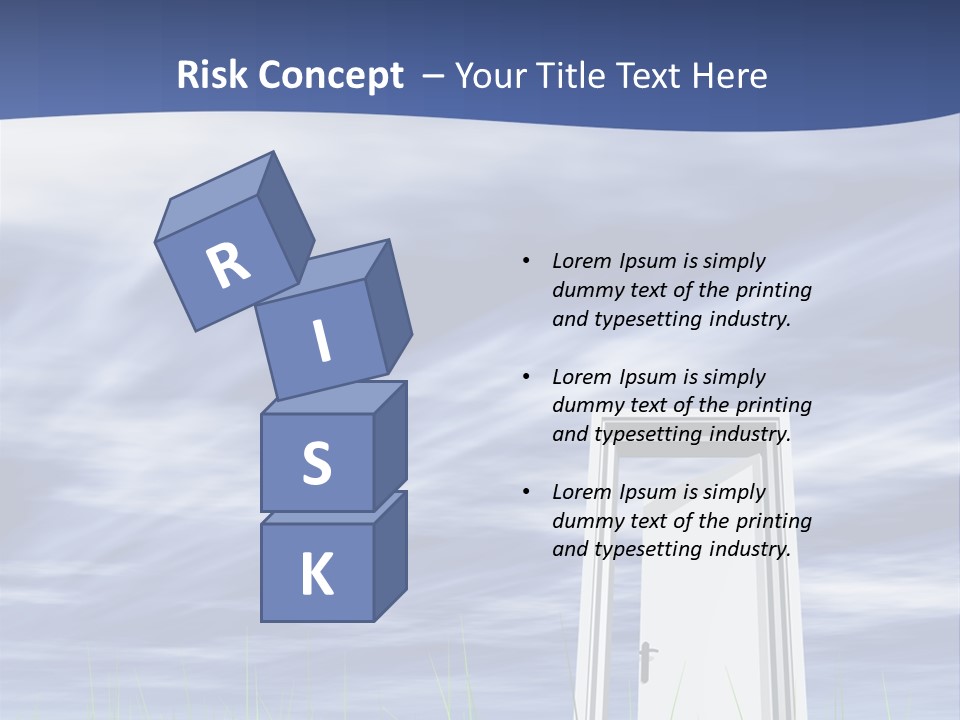 Risk Concept – Your Title Text Here

R
I
S
K

• Lorem Ipsum is simply dummy text of the printing and typesetting industry.

• Lorem Ipsum is simply dummy text of the printing and typesetting industry.

• Lorem Ipsum is simply dummy text of the printing and typesetting industry.